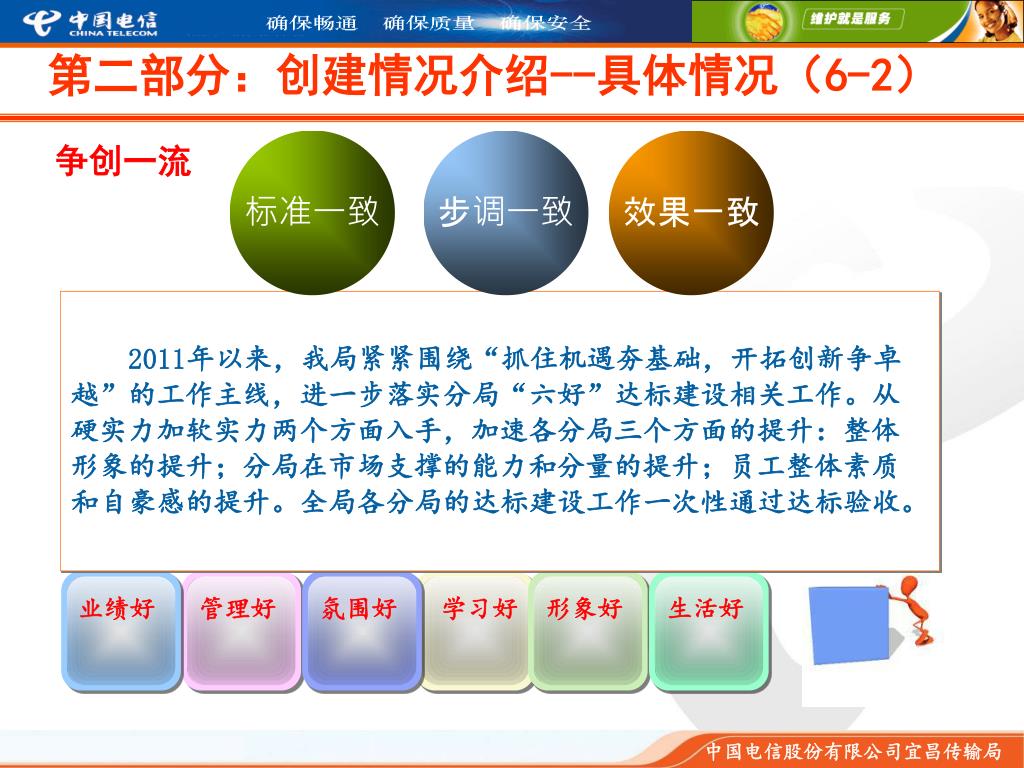 中国电信
CHINA TELECOM
确保畅通　确保质量　确保安全
维护就是服务

第二部分：创建情况介绍--具体情况（6-2）

争创一流

标准一致
步调一致
效果一致

2011年以来，我局紧紧围绕“抓住机遇夯基础，开拓创新争卓越”的工作主线，进一步落实分局“六好”达标建设相关工作。从硬实力加软实力两个方面入手，加速各分局三个方面的提升：整体形象的提升；分局在市场支撑的能力和分量的提升；员工整体素质和自豪感的提升。全局各分局的达标建设工作一次性通过达标验收。

业绩好
管理好
氛围好
学习好
形象好
生活好

中国电信股份有限公司宜昌传输局